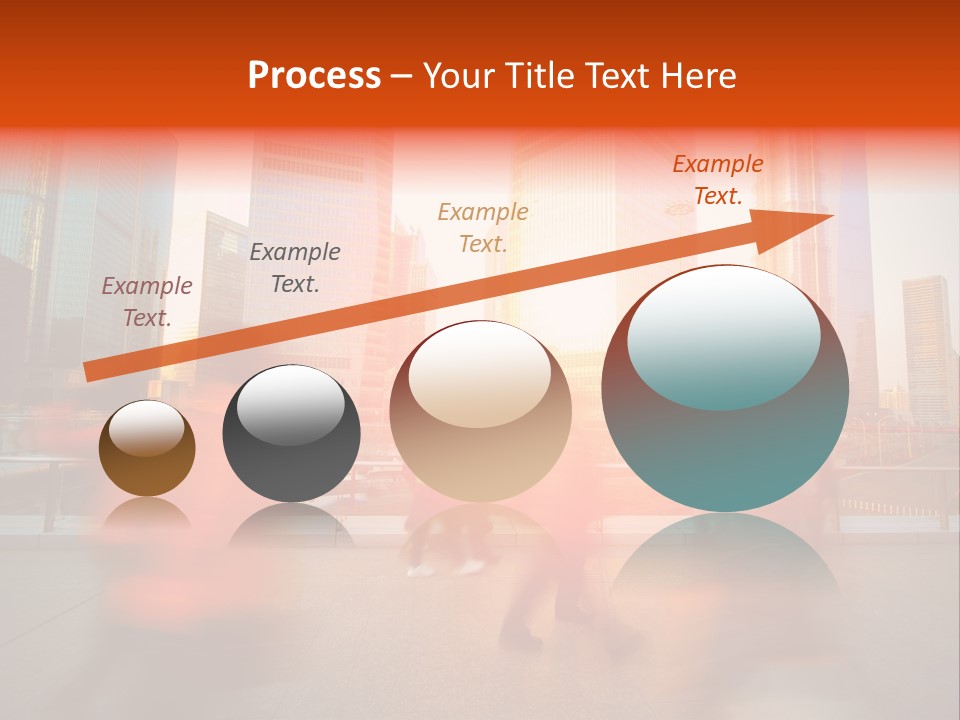 Process – Your Title Text Here

Example Text.

Example Text.

Example Text.

Example Text.